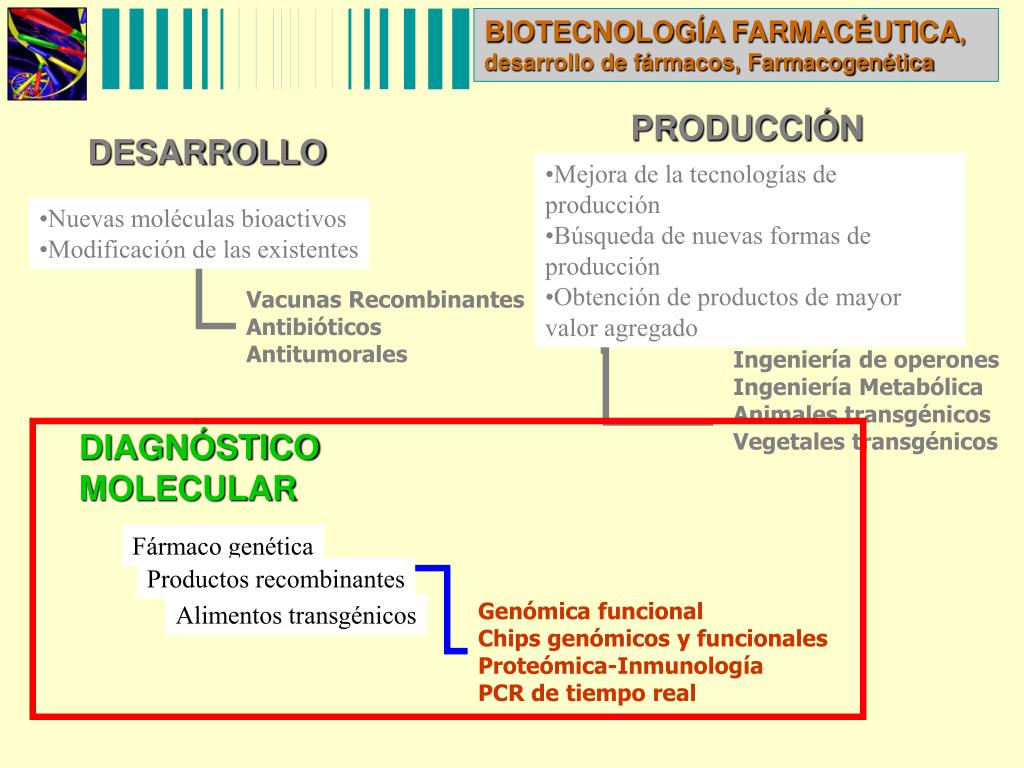 BIOTECNOLOGÍA FARMACÉUTICA,
desarrollo de fármacos, Farmacogenética

DESARROLLO

•Nuevas moléculas bioactivos
•Modificación de las existentes

Vacunas Recombinantes
Antibióticos
Antitumorales

PRODUCCIÓN

•Mejora de la tecnologías de producción
•Búsqueda de nuevas formas de producción
•Obtención de productos de mayor valor agregado

Ingeniería de operones
Ingeniería Metabólica
Animales transgénicos
Vegetales transgénicos

DIAGNÓSTICO MOLECULAR

Fármaco genética
Productos recombinantes
Alimentos transgénicos

Genómica funcional
Chips genómicos y funcionales
Proteómica-Inmunología
PCR de tiempo real